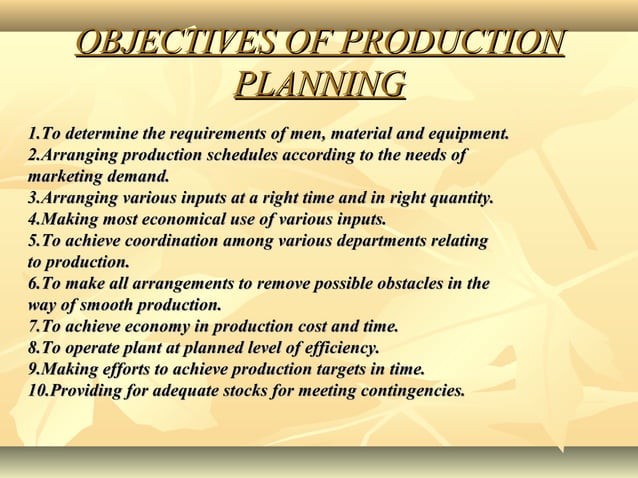 OBJECTIVES OF PRODUCTION PLANNING

1.To determine the requirements of men, material and equipment.
2.Arranging production schedules according to the needs of marketing demand.
3.Arranging various inputs at a right time and in right quantity.
4.Making most economical use of various inputs.
5.To achieve coordination among various departments relating to production.
6.To make all arrangements to remove possible obstacles in the way of smooth production.
7.To achieve economy in production cost and time.
8.To operate plant at planned level of efficiency.
9.Making efforts to achieve production targets in time.
10.Providing for adequate stocks for meeting contingencies.